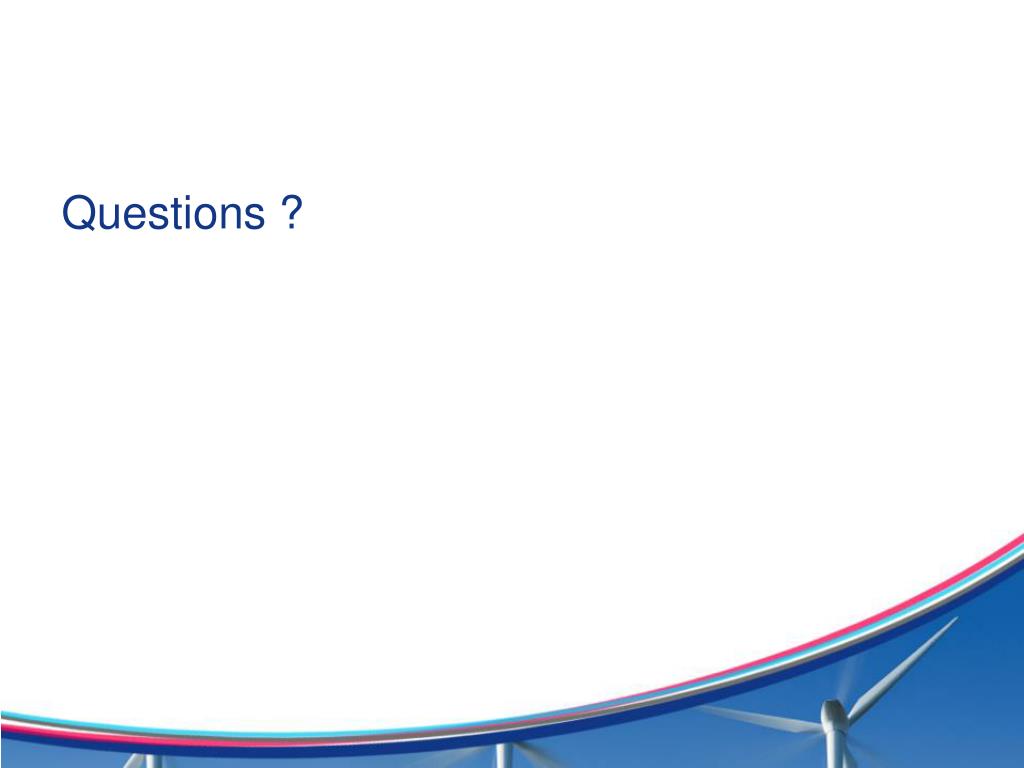 Questions ?